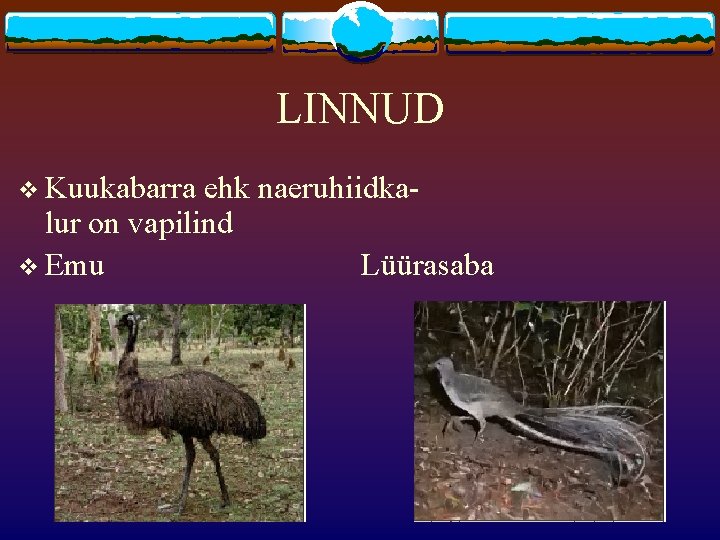 LINNUD

❖ Kuukabarra ehk naeruhiidkalur on vapilind

❖ Emu

Lüürasaba